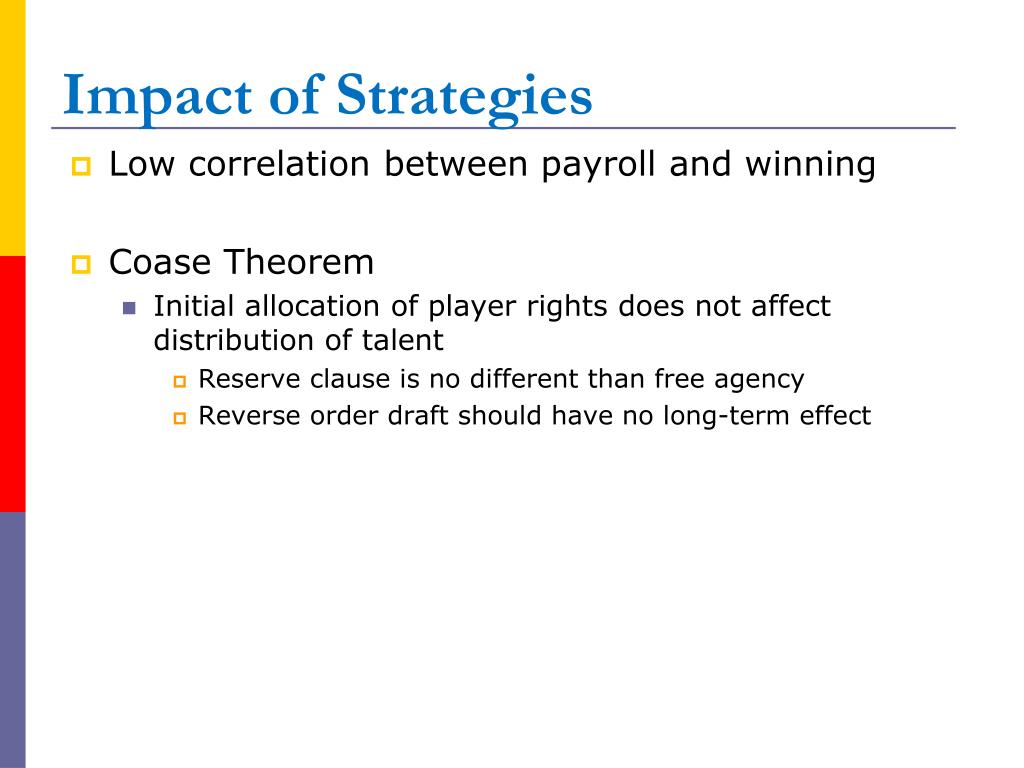 Impact of Strategies

Low correlation between payroll and winning

Coase Theorem

Initial allocation of player rights does not affect distribution of talent

Reserve clause is no different than free agency

Reverse order draft should have no long-term effect